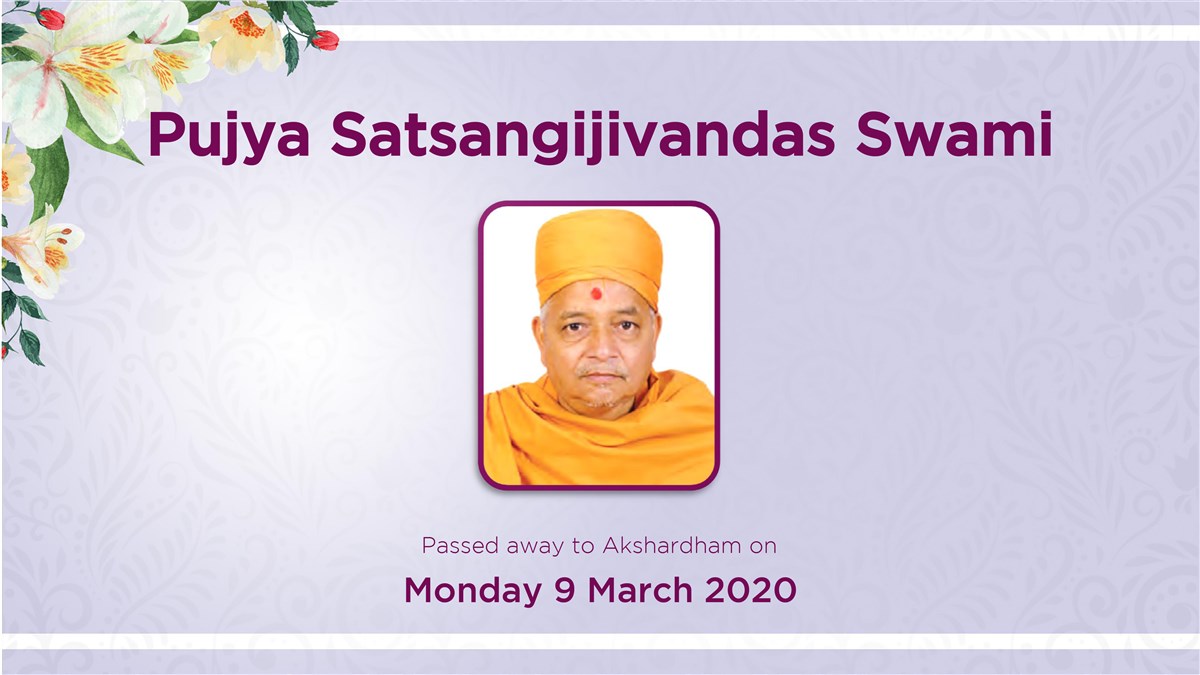 Pujya Satsangijivandas Swami

Passed away to Akshardham on

Monday 9 March 2020